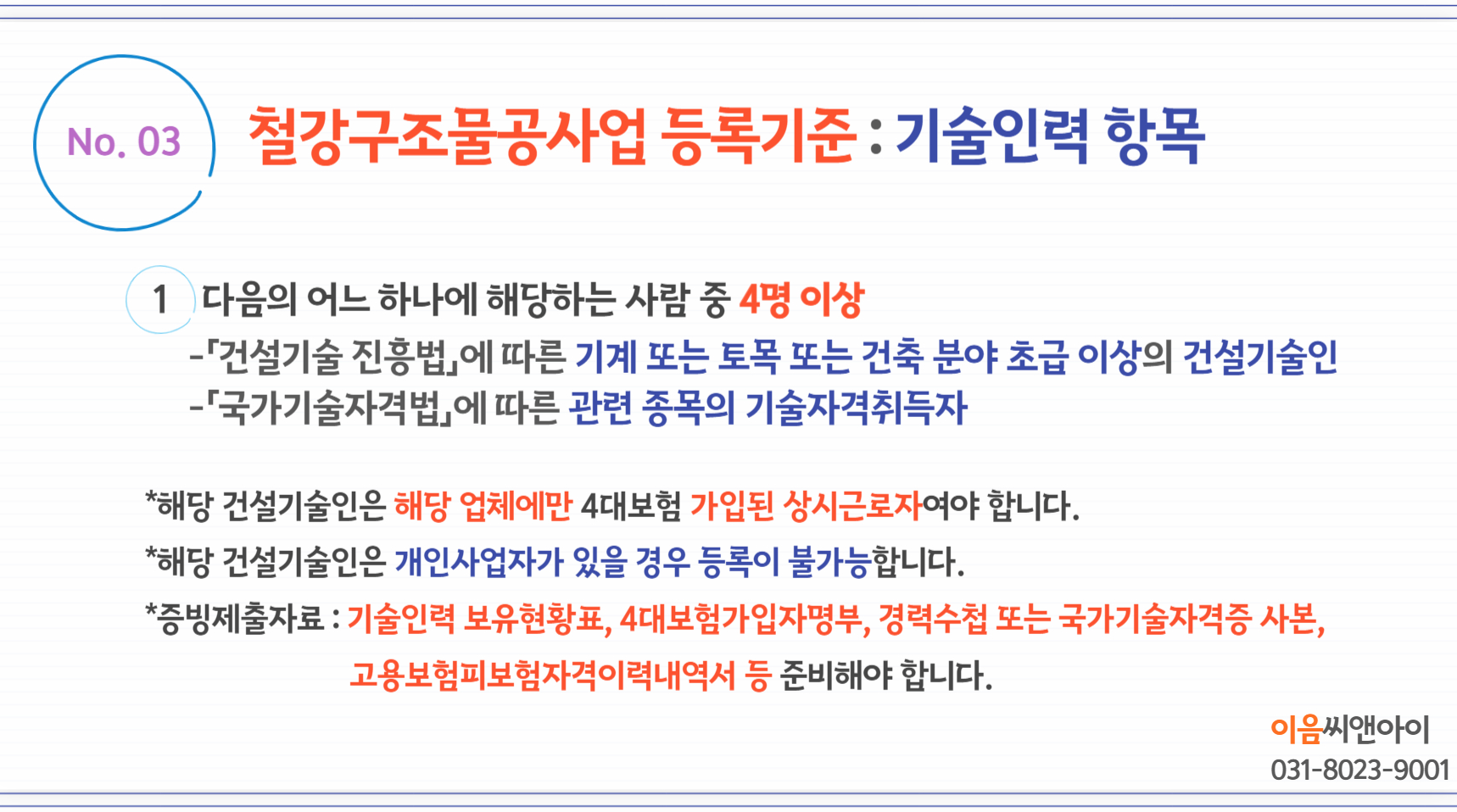 No. 03

철강구조물공사업 등록기준 : 기술인력 항목

1 다음의 어느 하나에 해당하는 사람 중 4명 이상

-「건설기술 진흥법」에 따른 기계 또는 토목 또는 건축 분야 초급 이상의 건설기술인
-「국가기술자격법」에 따른 관련 종목의 기술자격취득자

*해당 건설기술인은 해당 업체에만 4대보험 가입된 상시근로자여야 합니다.
*해당 건설기술인은 개인사업자가 있을 경우 등록이 불가능합니다.
*증빙제출자료 : 기술인력 보유현황표, 4대보험가입자명부, 경력수첩 또는 국가기술자격증 사본, 고용보험피보험자격이력내역서 등 준비해야 합니다.

이음씨앤아이
031-8023-9001